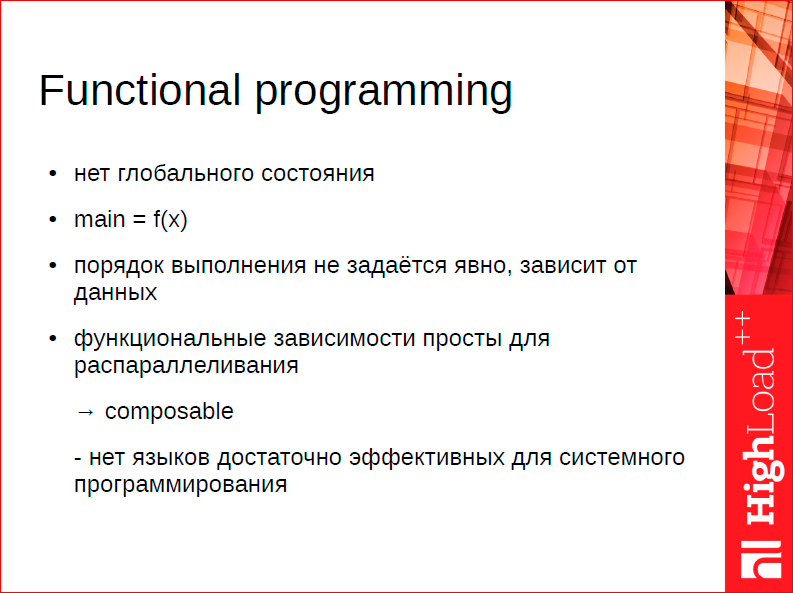 Functional programming

• нет глобального состояния

• main = f(x)

• порядок выполнения не задаётся явно, зависит от данных

• функциональные зависимости просты для распараллеливания

→ composable

- нет языков достаточно эффективных для системного программирования

HighLoad++